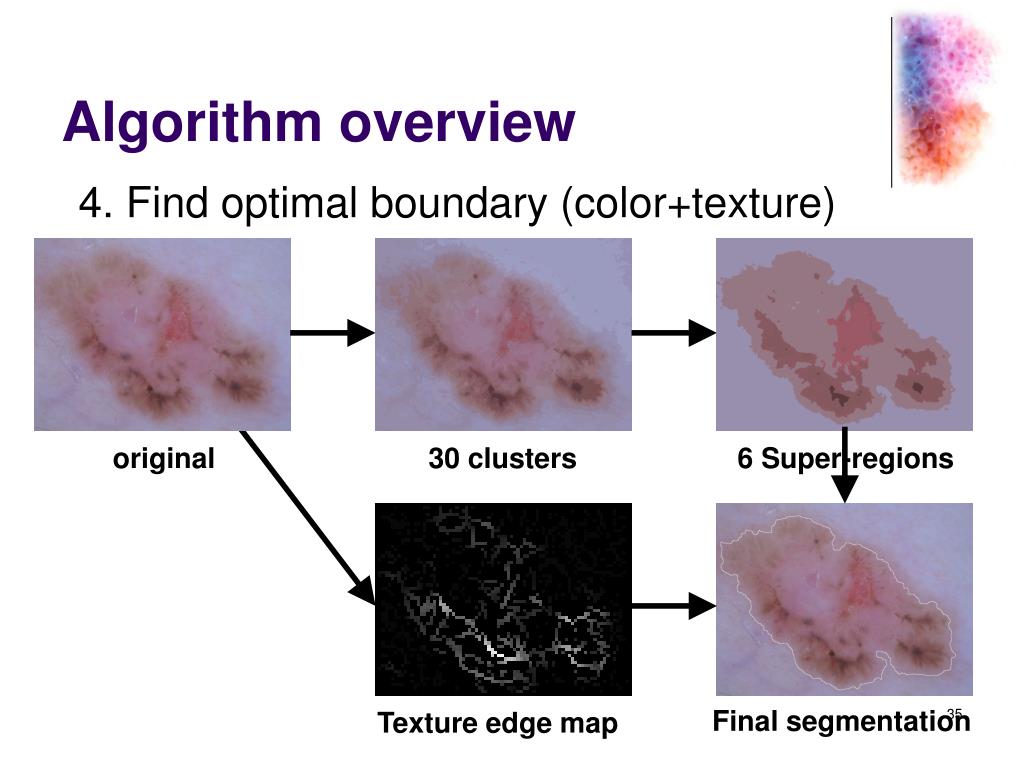 Algorithm overview

4. Find optimal boundary (color+texture)

original

30 clusters

6 Super-regions

Texture edge map

Final segmentation

35